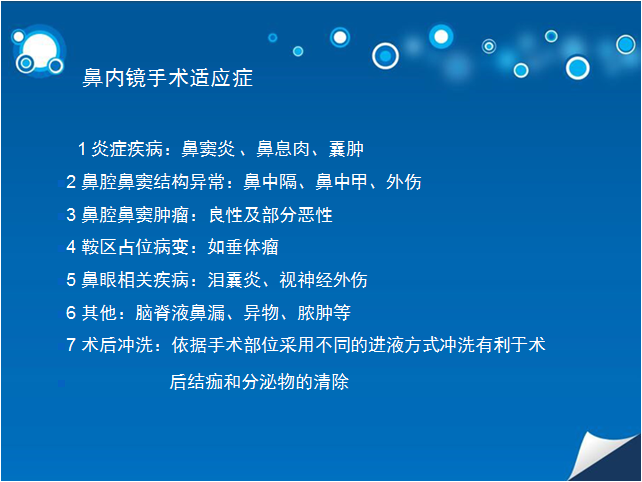 鼻内镜手术适应症

1 炎症疾病：鼻窦炎 、鼻息肉、囊肿

2 鼻腔鼻窦结构异常：鼻中隔、鼻中甲、外伤

3 鼻腔鼻窦肿瘤：良性及部分恶性

4 鞍区占位病变：如垂体瘤

5 鼻眼相关疾病：泪囊炎、视神经外伤

6 其他：脑脊液鼻漏、异物、脓肿等

7 术后冲洗：依据手术部位采用不同的进液方式冲洗有利于术后结痂和分泌物的清除